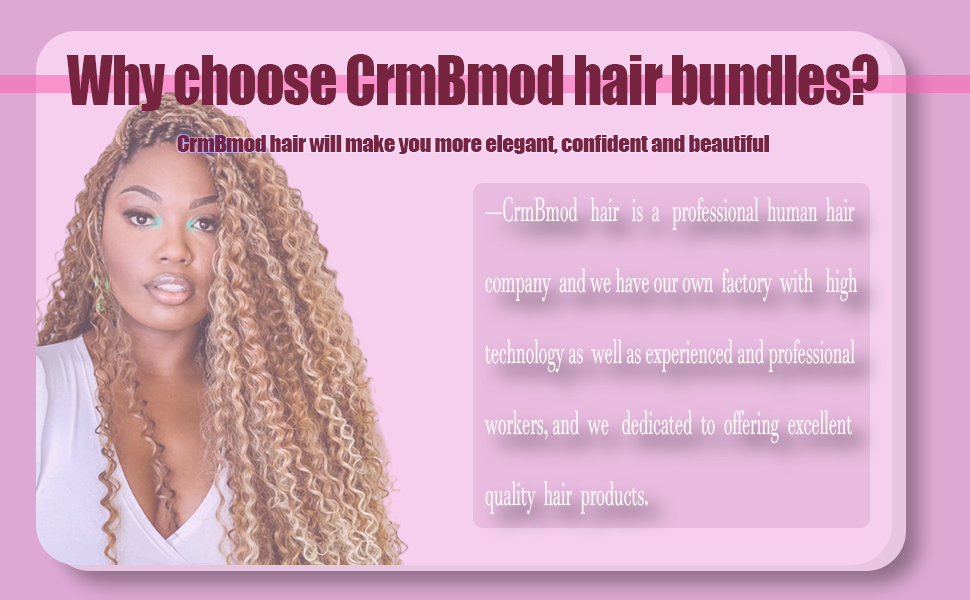 Why choose CrmBmod hair bundles?

CrmBmod hair will make you more elegant, confident and beautiful

—CrmBmod hair is a professional human hair company and we have our own factory with high technology as well as experienced and professional workers, and we dedicated to offering excellent quality hair products.